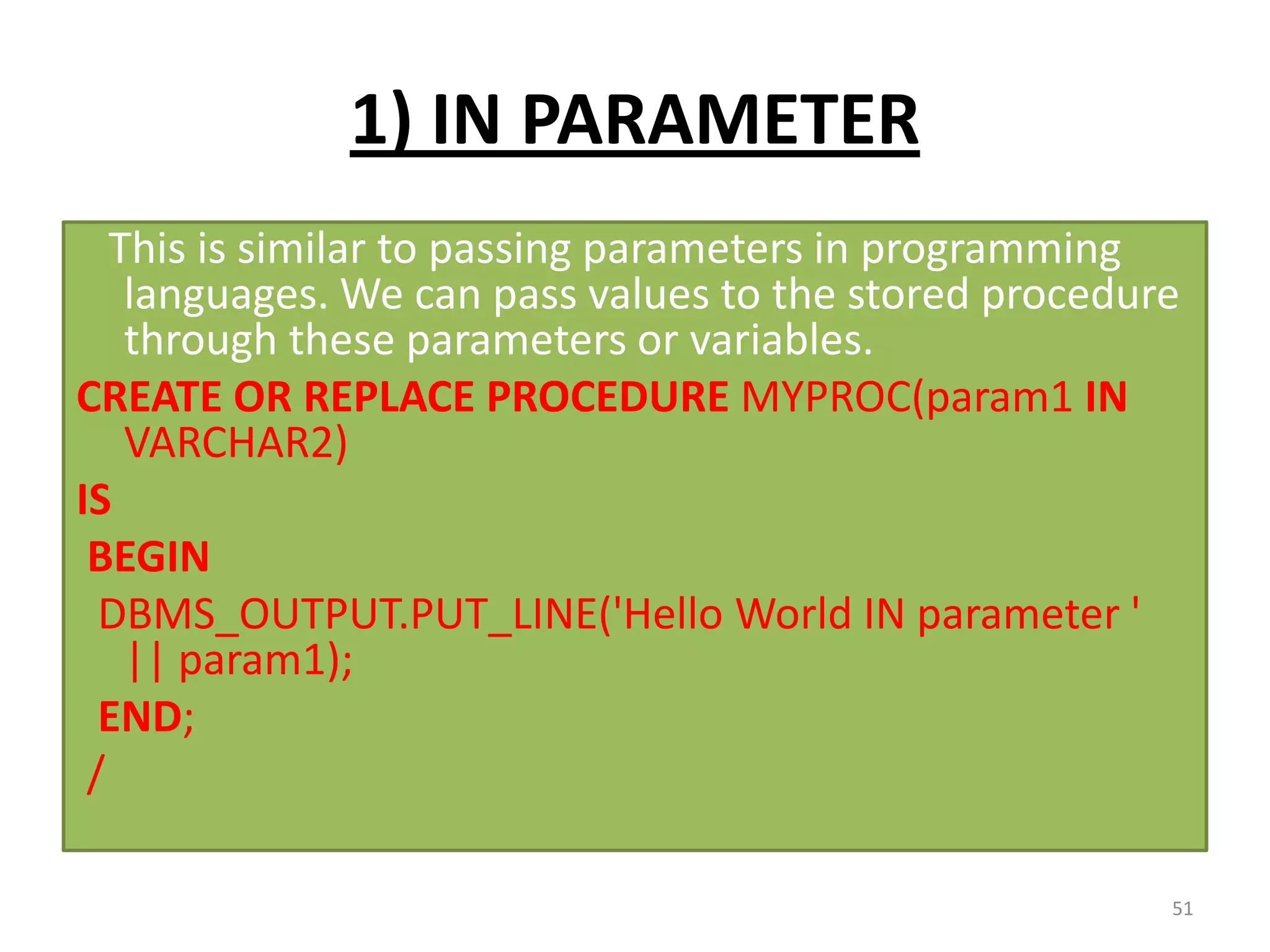 1) IN PARAMETER

This is similar to passing parameters in programming languages. We can pass values to the stored procedure through these parameters or variables.

CREATE OR REPLACE PROCEDURE MYPROC(param1 IN VARCHAR2)

IS

BEGIN

DBMS_OUTPUT.PUT_LINE('Hello World IN parameter ' || param1);

END;

/

51